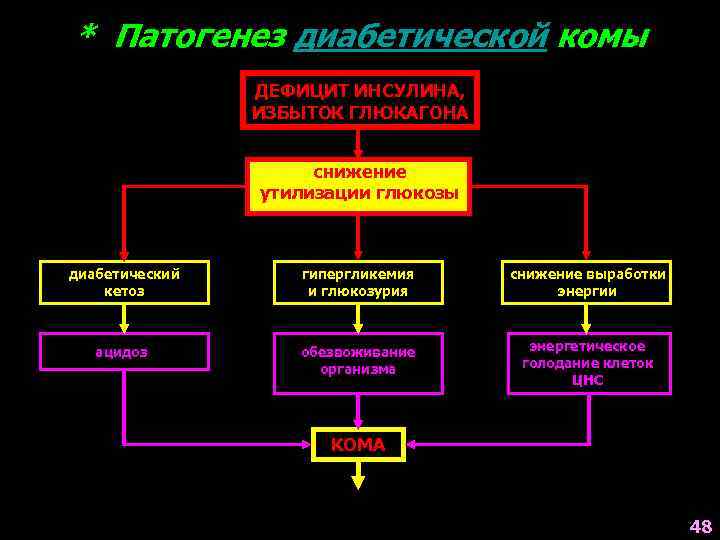 * Патогенез диабетической комы

ДЕФИЦИТ ИНСУЛИНА, ИЗБЫТОК ГЛЮКАГОНА

снижение утилизации глюкозы

диабетический кетоз

гипергликемия и глюкозурия

снижение выработки энергии

ацидоз

обезвоживание организма

энергетическое голодание клеток ЦНС

КОМА

48